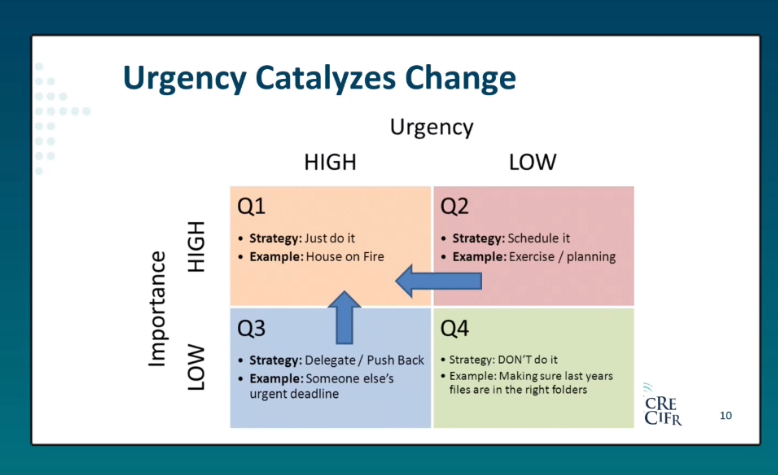 Urgency Catalyzes Change

Urgency

HIGH LOW

Importance

HIGH

LOW

Q1
• Strategy: Just do it
• Example: House on Fire

Q2
• Strategy: Schedule it
• Example: Exercise / planning

Q3
• Strategy: Delegate / Push Back
• Example: Someone else's urgent deadline

Q4
• Strategy: DON'T do it
• Example: Making sure last years files are in the right folders

CRE CIFR

10